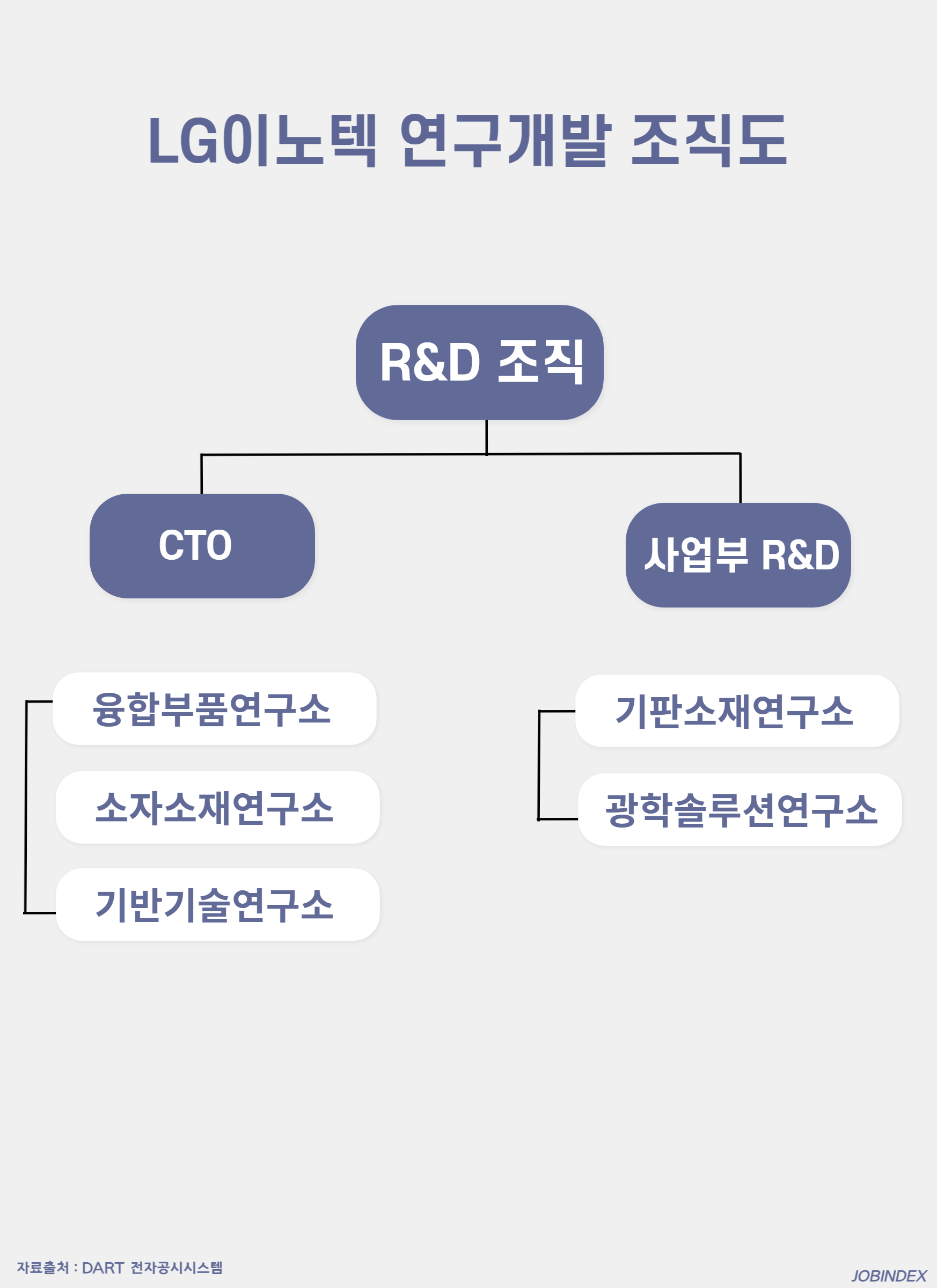 LG이노텍 연구개발 조직도

R&D 조직

CTO

사업부 R&D

융합부품연구소

소자소재연구소

기반기술연구소

기판소재연구소

광학솔루션연구소

자료출처 : DART 전자공시시스템

JOBINDEX